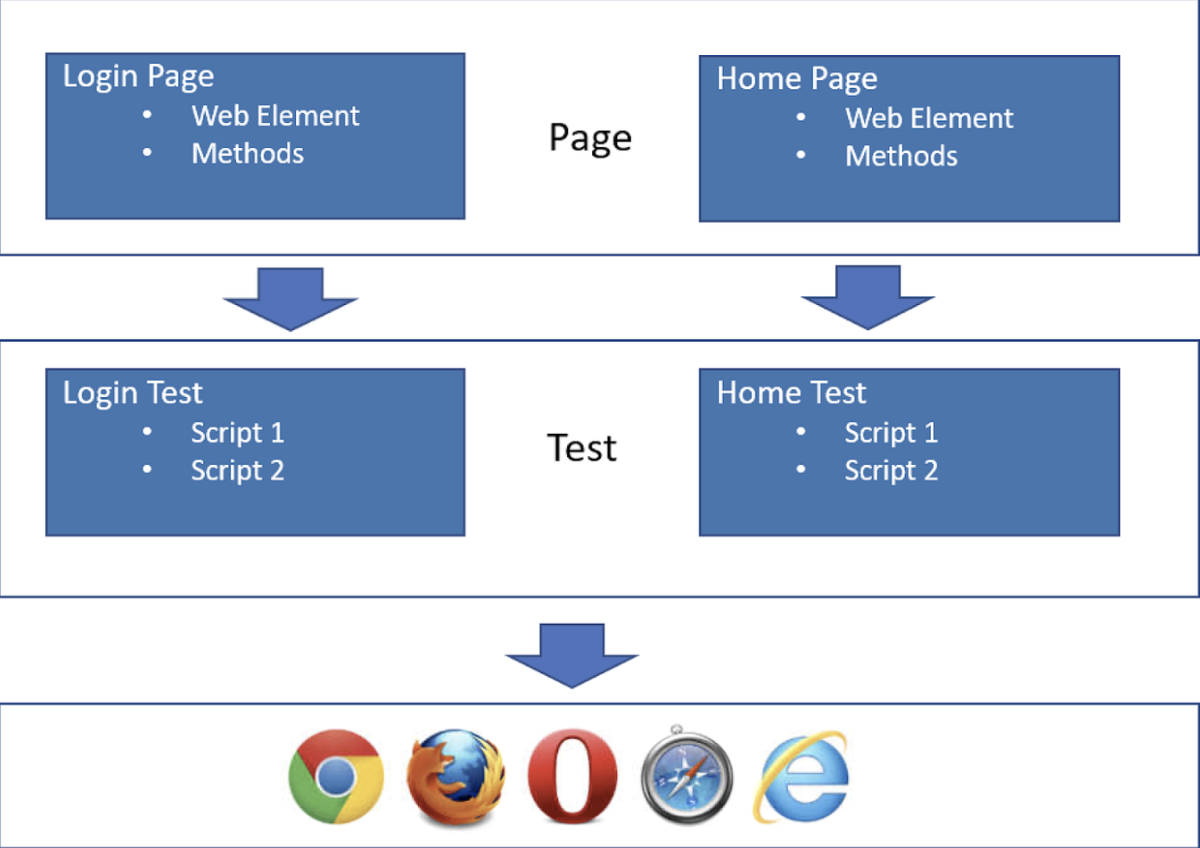 Login Page
• Web Element
• Methods

Page

Home Page
• Web Element
• Methods

Login Test
• Script 1
• Script 2

Test

Home Test
• Script 1
• Script 2